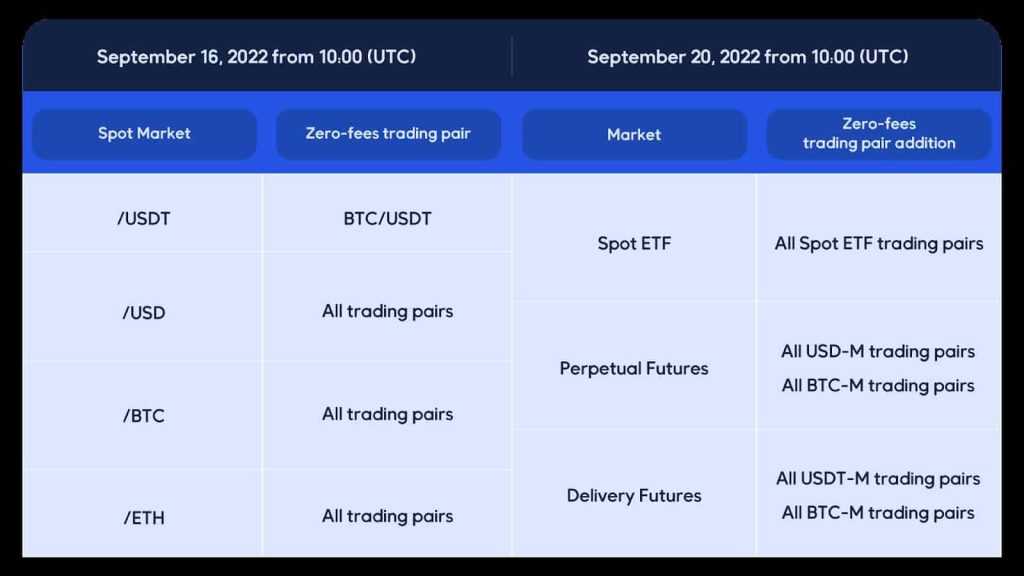 September 16, 2022 from 10:00 (UTC)

| Spot Market | Zero-fees trading pair |
|---|---|
| /USDT | BTC/USDT |
| /USD | All trading pairs |
| /BTC | All trading pairs |
| /ETH | All trading pairs |

September 20, 2022 from 10:00 (UTC)

| Market | Zero-fees trading pair addition |
|---|---|
| Spot ETF | All Spot ETF trading pairs |
| Perpetual Futures | All USD-M trading pairs All BTC-M trading pairs |
| Delivery Futures | All USDT-M trading pairs All BTC-M trading pairs |